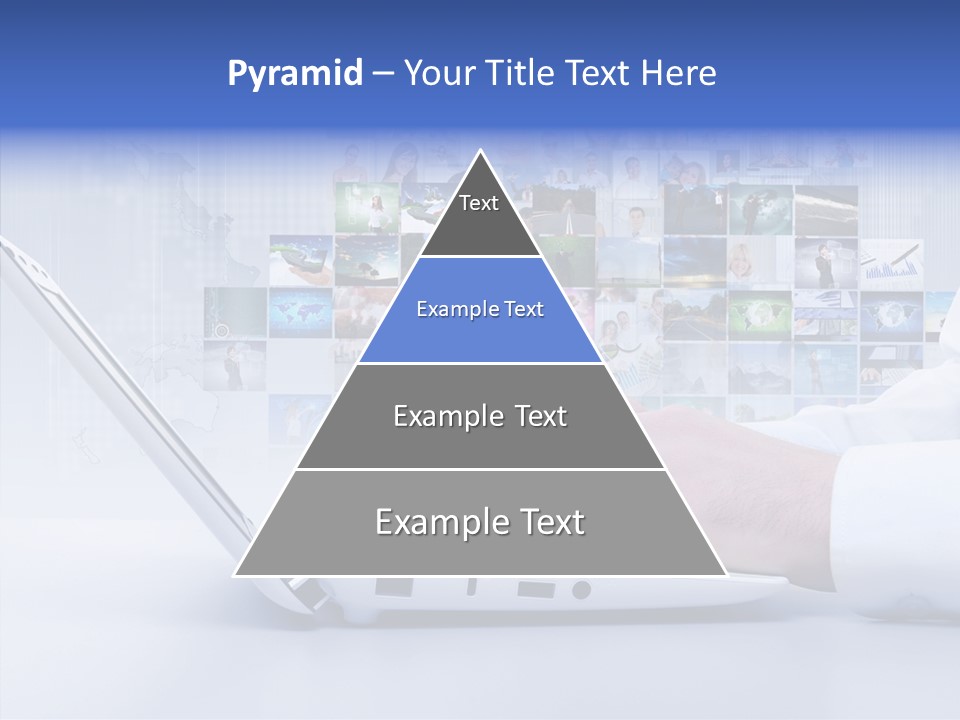 Pyramid – Your Title Text Here

Text

Example Text

Example Text

Example Text